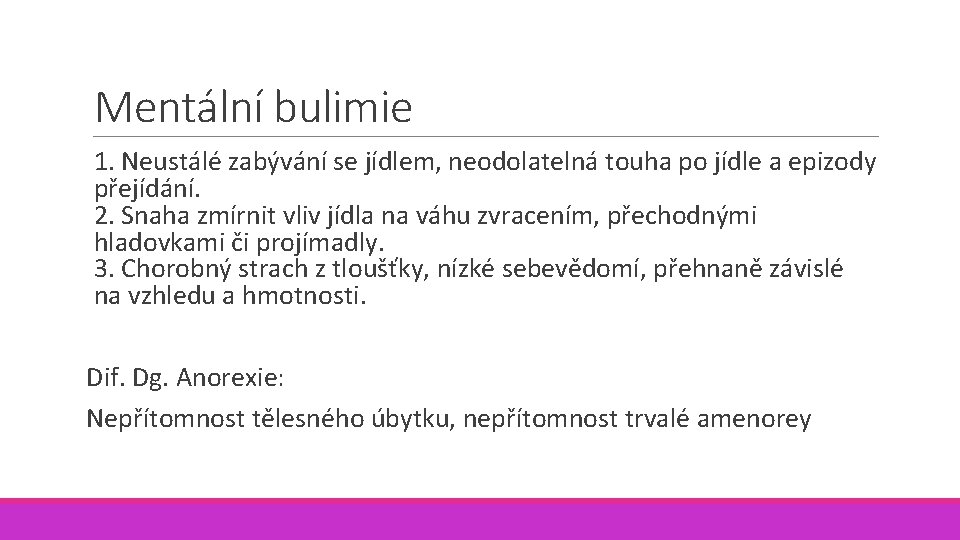 Mentální bulimie

1. Neustálé zabývání se jídlem, neodolatelná touha po jídle a epizody přejídání.
2. Snaha zmírnit vliv jídla na váhu zvracením, přechodnými hladovkami či projímadly.
3. Chorobný strach z tloušťky, nízké sebevědomí, přehnaně závislé na vzhledu a hmotnosti.

Dif. Dg. Anorexie:

Nepřítomnost tělesného úbytku, nepřítomnost trvalé amenorey